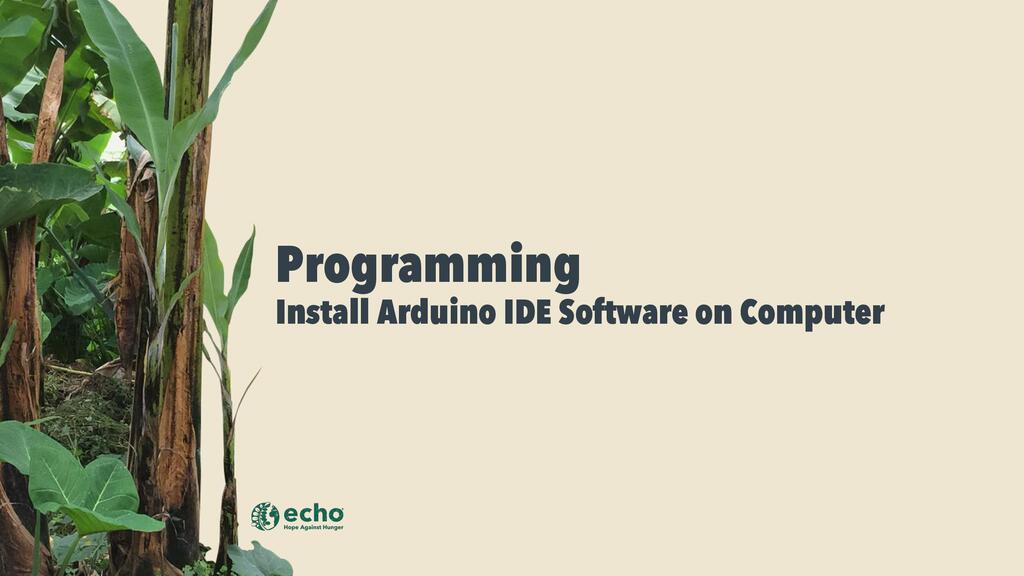 Programming
Install Arduino IDE Software on Computer

echo
Hope Against Hunger